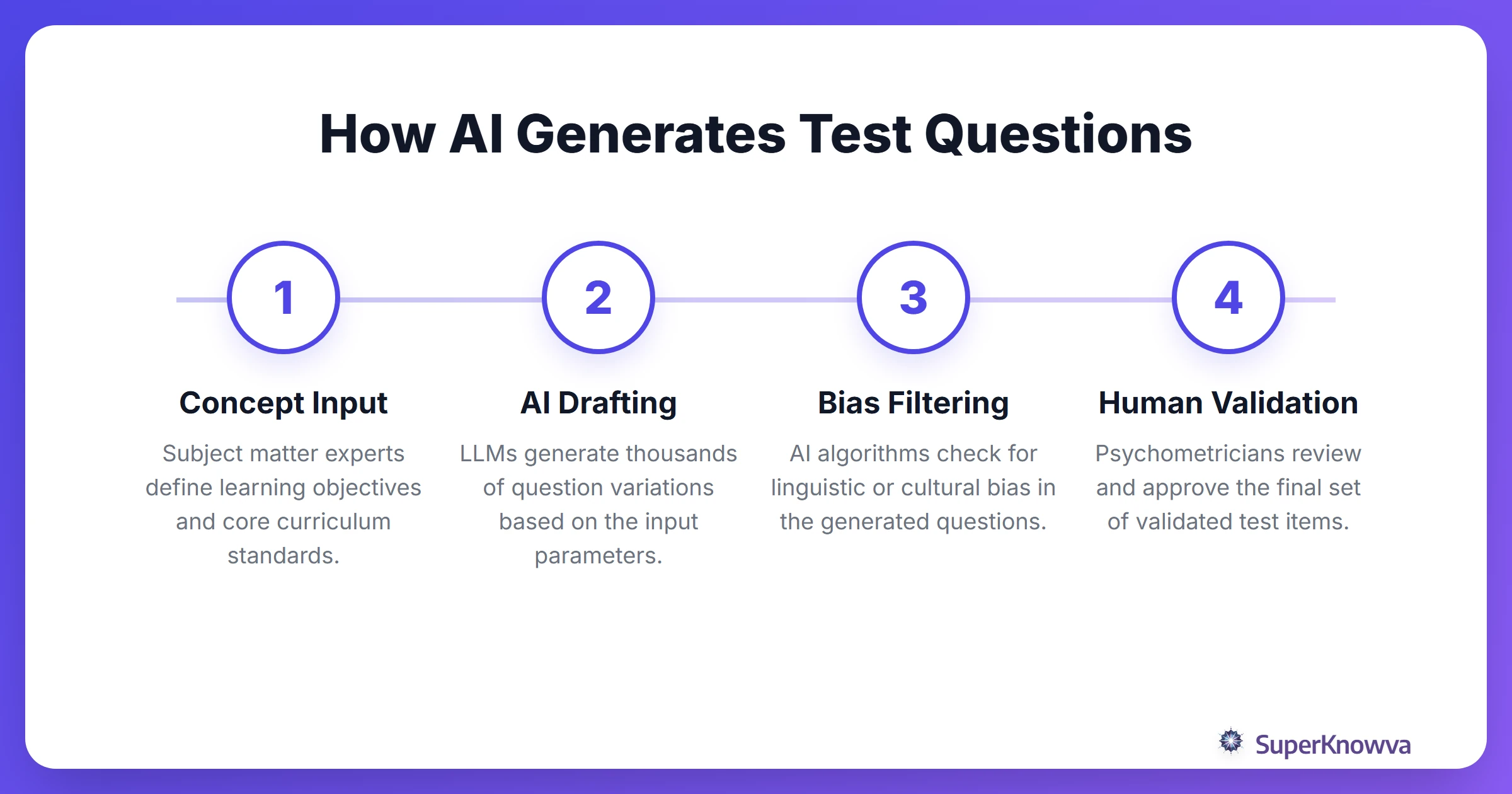 How AI Generates Test Questions

1

Concept Input

Subject matter experts define learning objectives and core curriculum standards.

2

AI Drafting

LLMs generate thousands of question variations based on the input parameters.

3

Bias Filtering

AI algorithms check for linguistic or cultural bias in the generated questions.

4

Human Validation

Psychometricians review and approve the final set of validated test items.

SuperKnowva